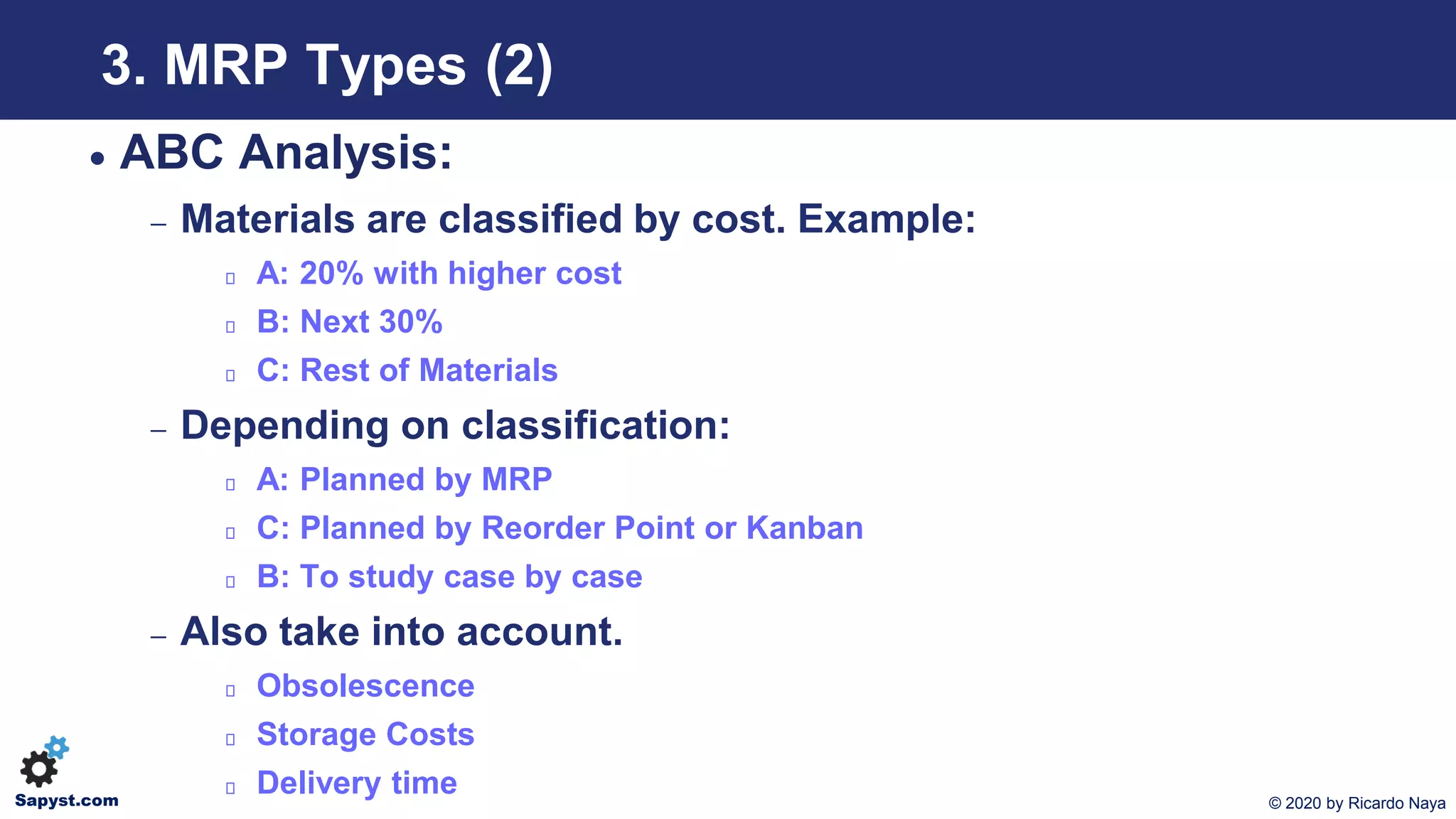 3. MRP Types (2)

• ABC Analysis:

– Materials are classified by cost. Example:

▯ A: 20% with higher cost

▯ B: Next 30%

▯ C: Rest of Materials

– Depending on classification:

▯ A: Planned by MRP

▯ C: Planned by Reorder Point or Kanban

▯ B: To study case by case

– Also take into account.

▯ Obsolescence

▯ Storage Costs

▯ Delivery time

Sapyst.com

© 2020 by Ricardo Naya